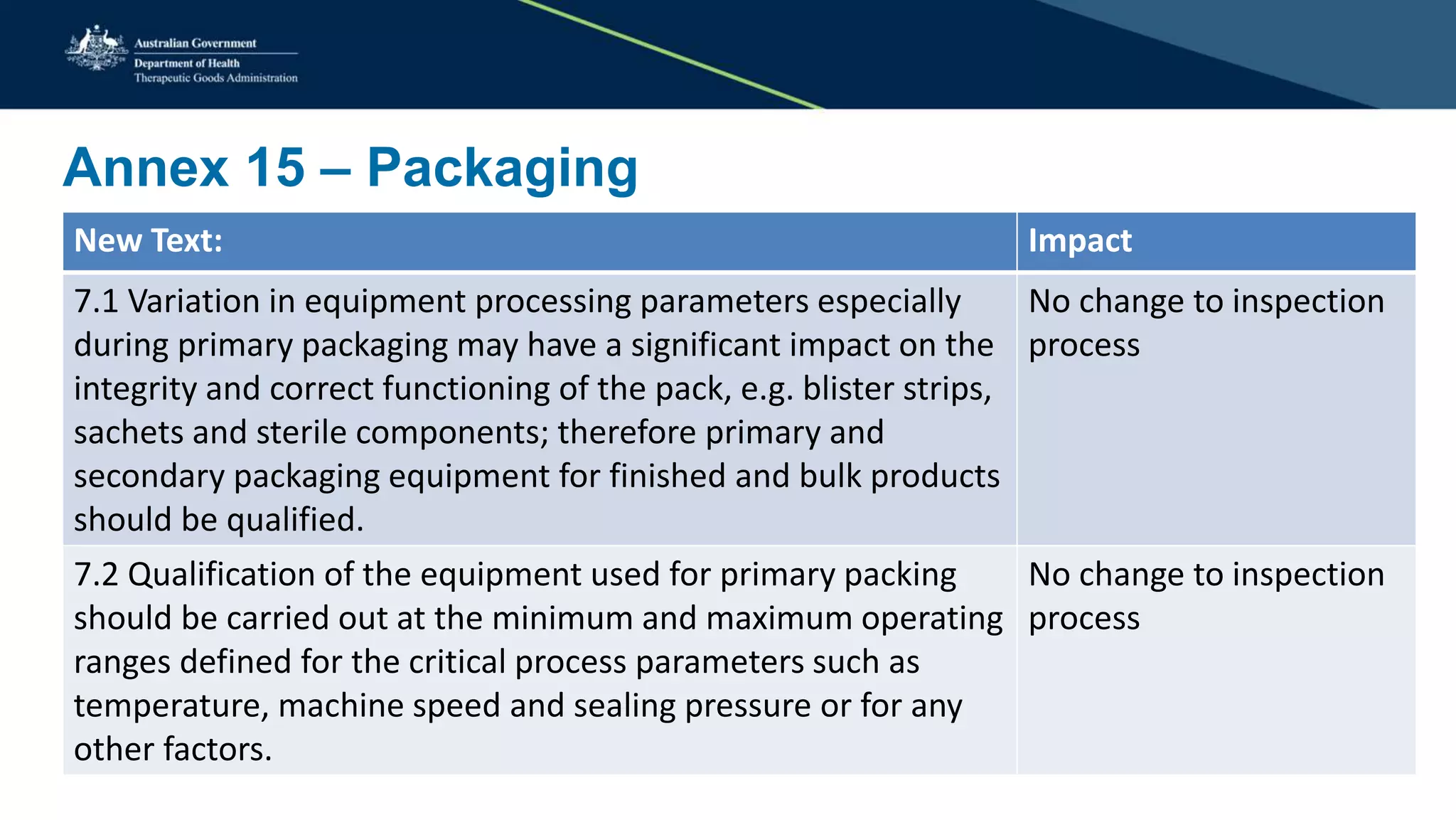 Australian Government
Department of Health
Therapeutic Goods Administration

Annex 15 – Packaging

| New Text: | Impact |
|---|---|
| 7.1 Variation in equipment processing parameters especially during primary packaging may have a significant impact on the integrity and correct functioning of the pack, e.g. blister strips, sachets and sterile components; therefore primary and secondary packaging equipment for finished and bulk products should be qualified. | No change to inspection process |
| 7.2 Qualification of the equipment used for primary packing should be carried out at the minimum and maximum operating ranges defined for the critical process parameters such as temperature, machine speed and sealing pressure or for any other factors. | No change to inspection process |